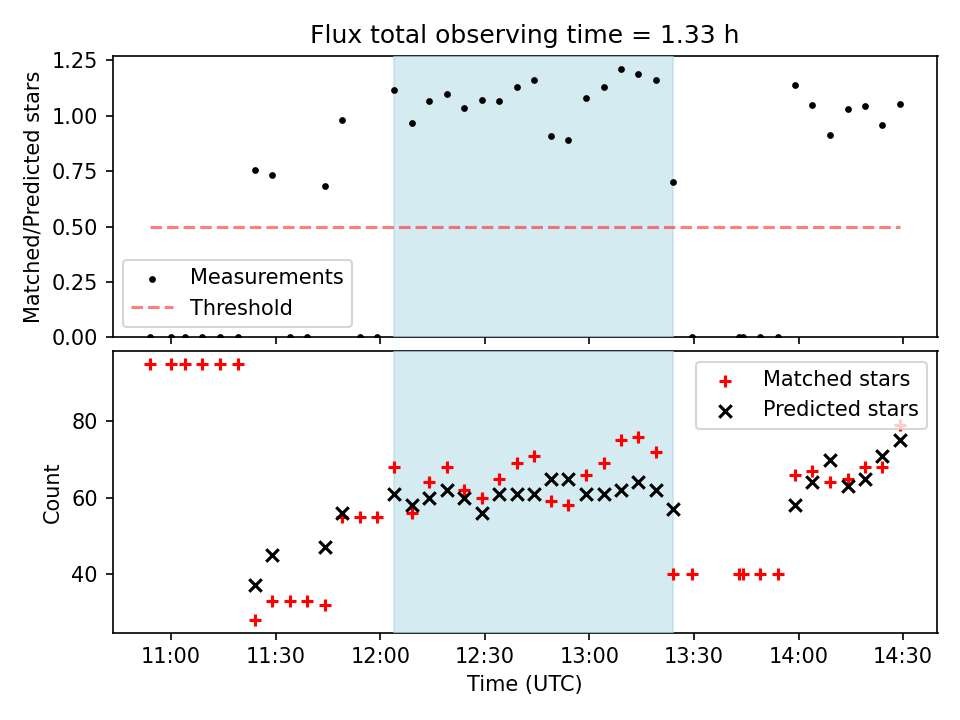 Flux total observing time = 1.33 h

Matched/Predicted stars

1.25
1.00
0.75
0.50
0.25
0.00

Measurements
Threshold

Count

80
60
40

Matched stars
Predicted stars

11:00
11:30
12:00
12:30
13:00
13:30
14:00
14:30

Time (UTC)